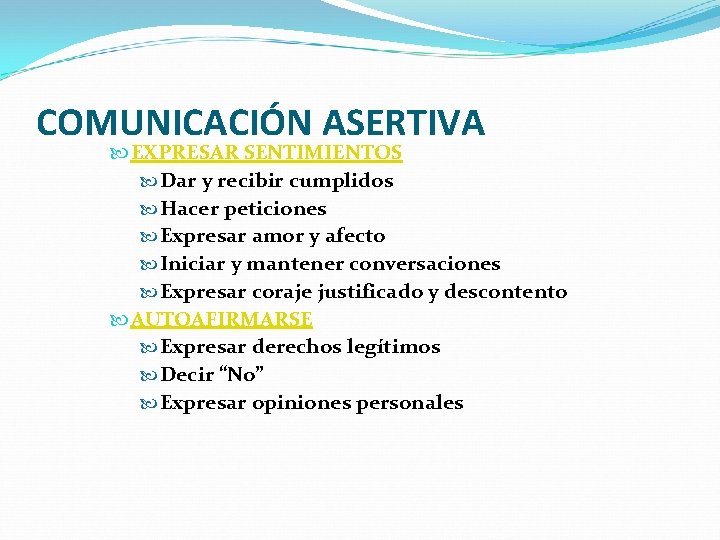 COMUNICACIÓN ASERTIVA

EXPRESAR SENTIMIENTOS
Dar y recibir cumplidos
Hacer peticiones
Expresar amor y afecto
Iniciar y mantener conversaciones
Expresar coraje justificado y descontento

AUTOAFIRMARSE
Expresar derechos legítimos
Decir “No”
Expresar opiniones personales